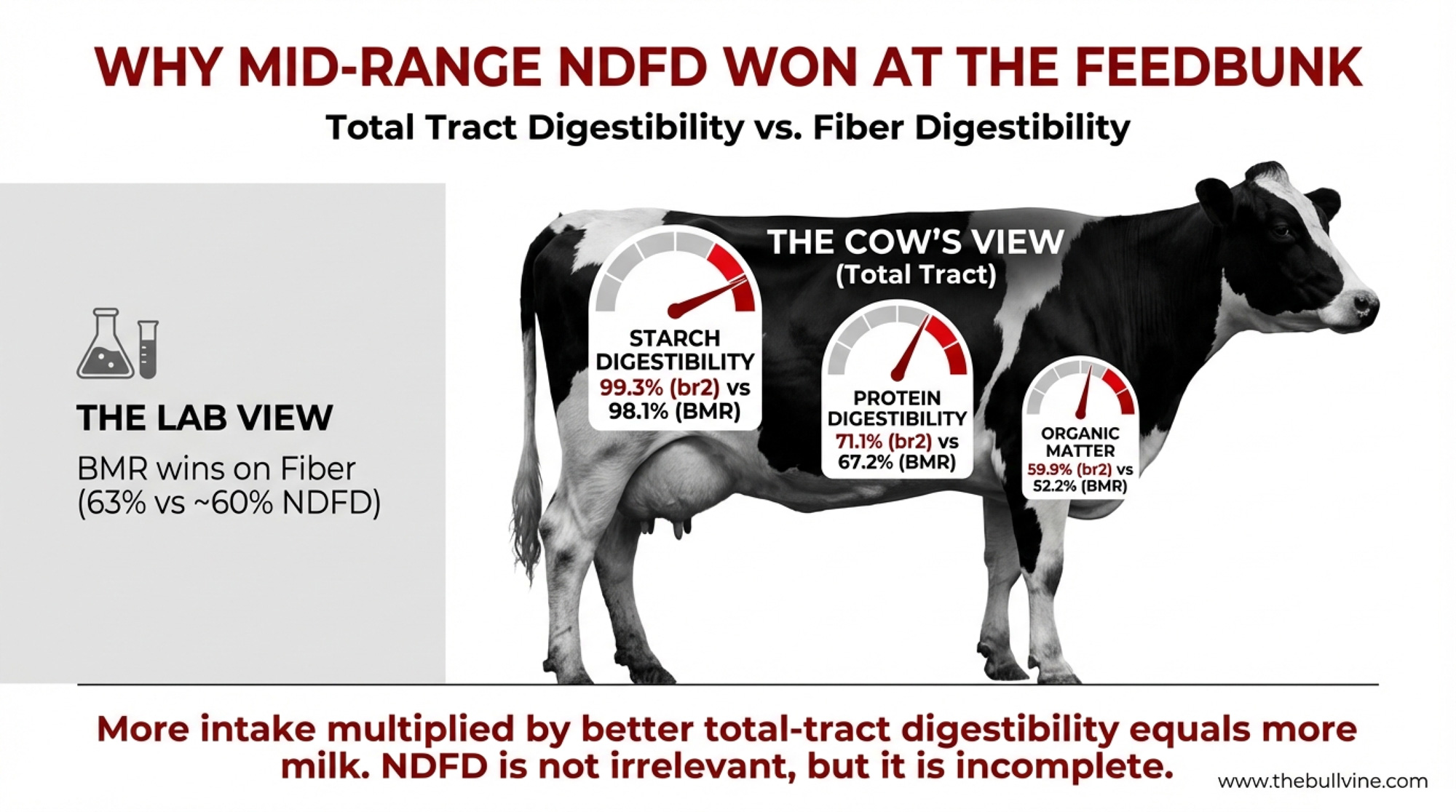 WHY MID-RANGE NDFD WON AT THE FEEDBUNK

Total Tract Digestibility vs. Fiber Digestibility

THE LAB VIEW

BMR wins on Fiber (63% vs ~60% NDFD)

THE COW'S VIEW (Total Tract)

STARCH DIGESTIBILITY 99.3% (br2) vs 98.1% (BMR)

PROTEIN DIGESTIBILITY 71.1% (br2) vs 67.2% (BMR)

ORGANIC MATTER 59.9% (br2) vs 52.2% (BMR)

More intake multiplied by better total-tract digestibility equals more milk. NDFD is not irrelevant, but it is incomplete.

www.thebullvine.com